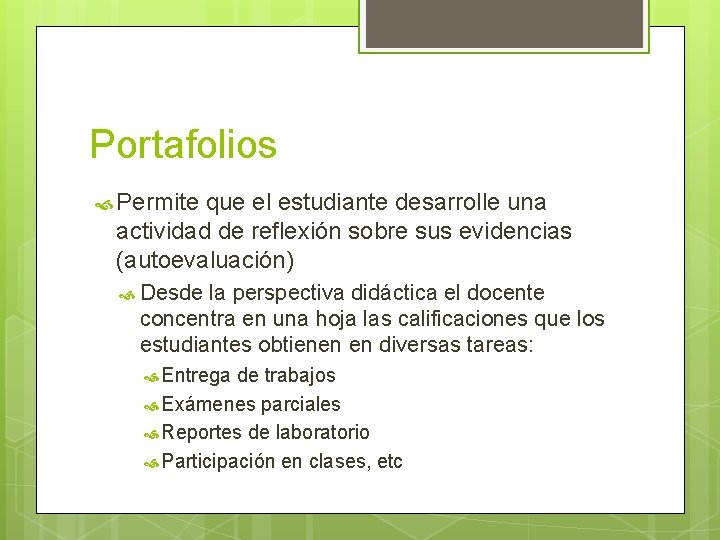 Portafolios

Permite que el estudiante desarrolle una actividad de reflexión sobre sus evidencias (autoevaluación)

Desde la perspectiva didáctica el docente concentra en una hoja las calificaciones que los estudiantes obtienen en diversas tareas:

Entrega de trabajos

Exámenes parciales

Reportes de laboratorio

Participación en clases, etc